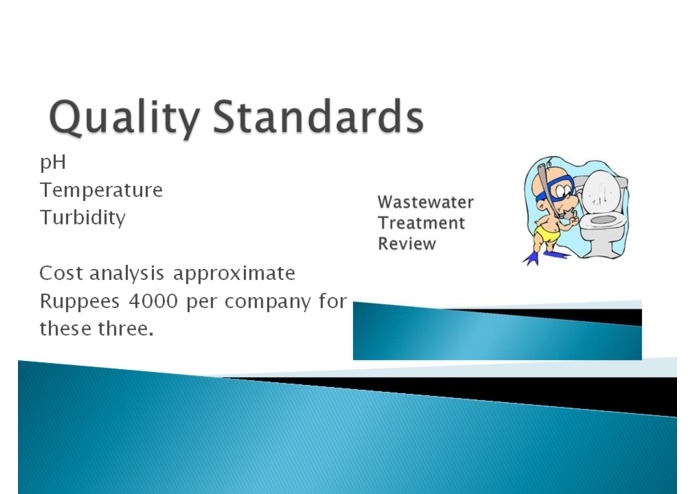 Quality Standards

pH
Temperature
Turbidity

Cost analysis approximate Ruppees 4000 per company for these three.

Wastewater
Treatment
Review